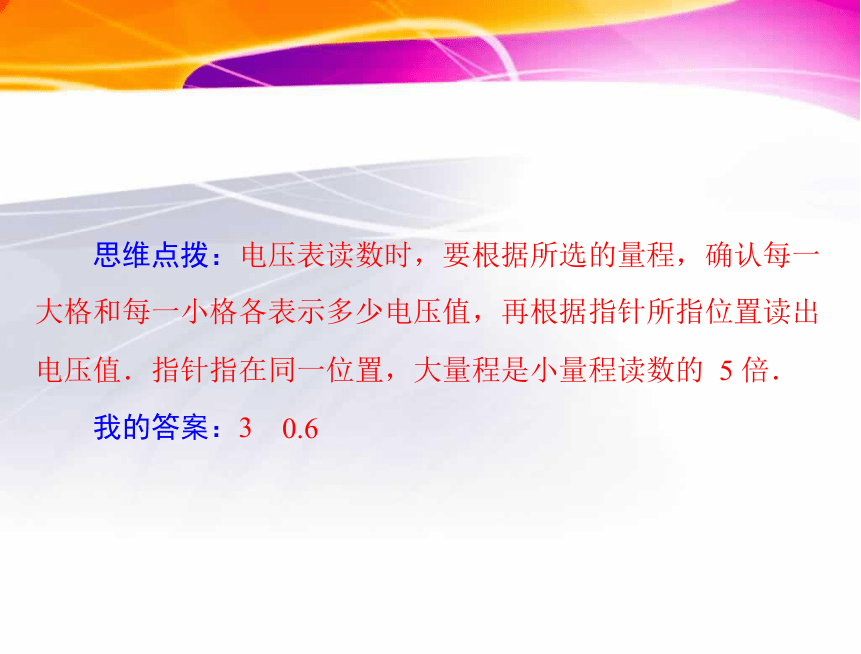 思维点拨：电压表读数时，要根据所选的量程，确认每一大格和每一小格各表示多少电压值，再根据指针所指位置读出电压值．指针指在同一位置，大量程是小量程读数的 5 倍．

我的答案：3　0.6